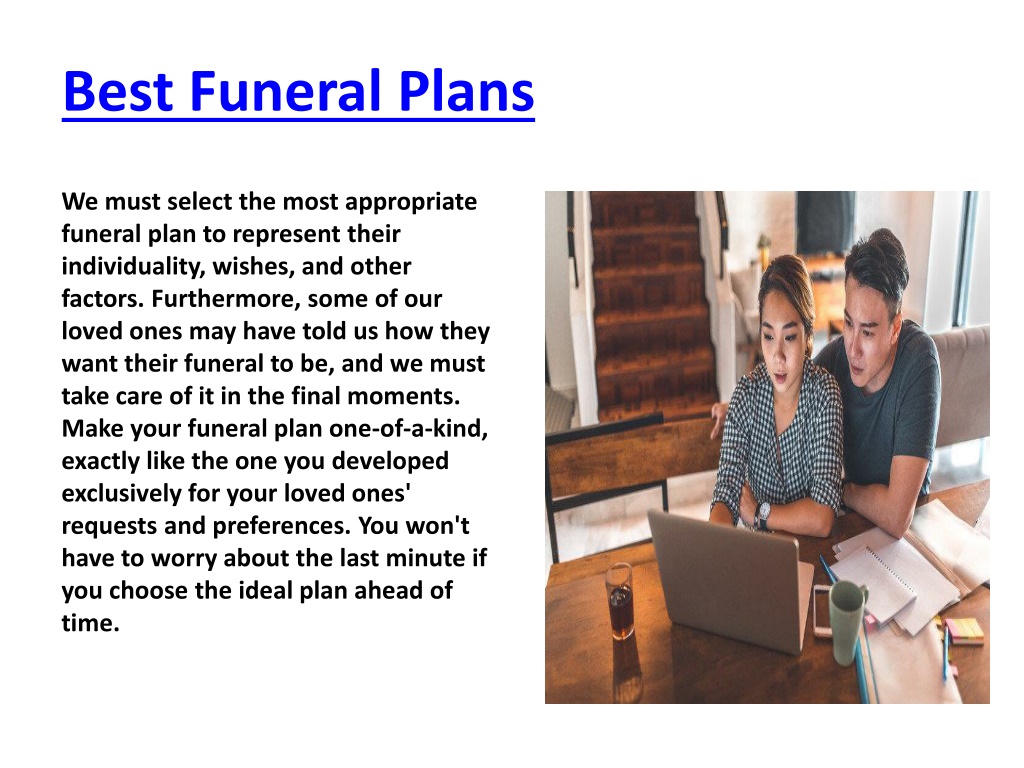 Best Funeral Plans

We must select the most appropriate funeral plan to represent their individuality, wishes, and other factors. Furthermore, some of our loved ones may have told us how they want their funeral to be, and we must take care of it in the final moments. Make your funeral plan one-of-a-kind, exactly like the one you developed exclusively for your loved ones' requests and preferences. You won't have to worry about the last minute if you choose the ideal plan ahead of time.